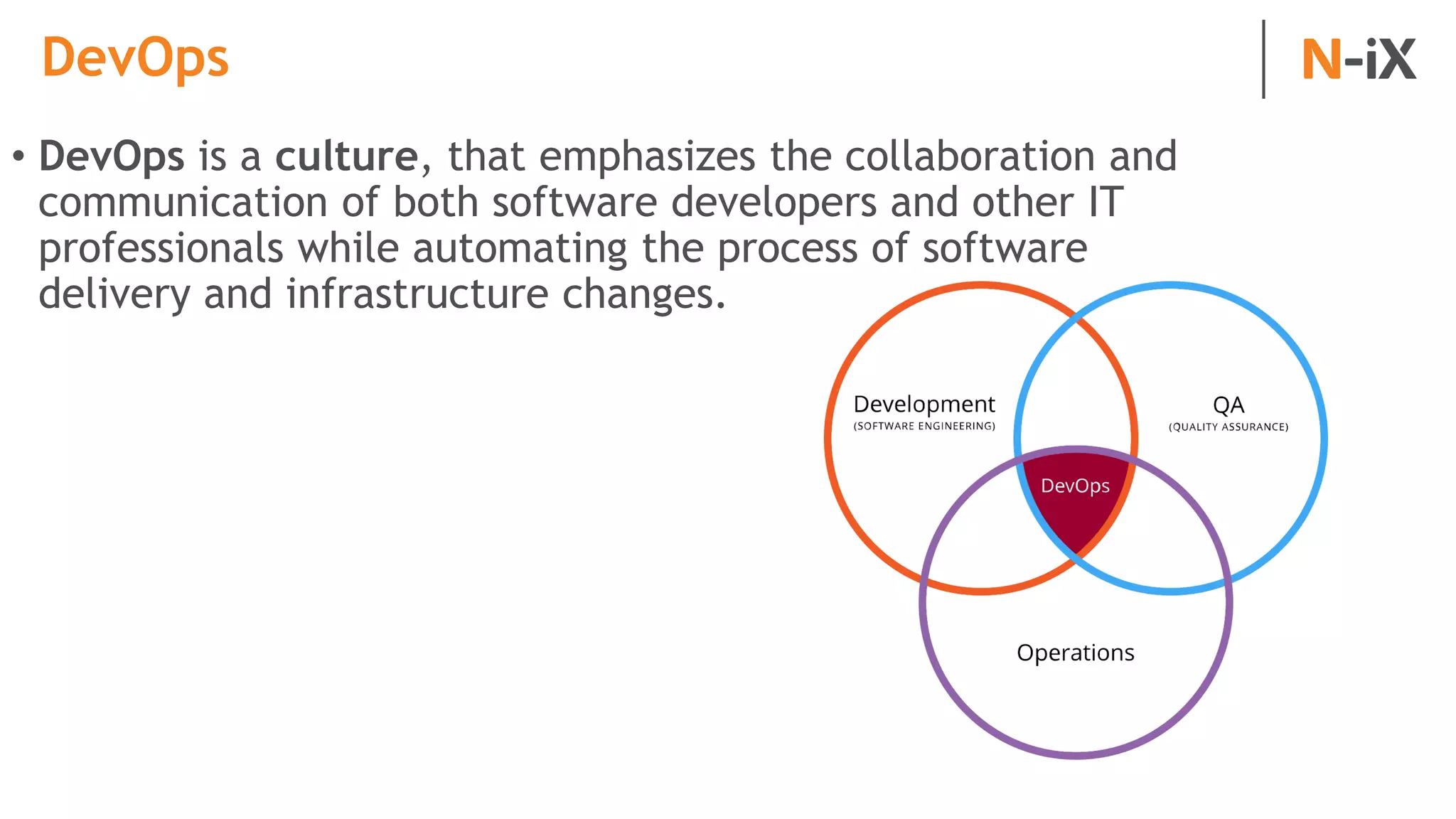 DevOps

N-iX

• DevOps is a culture, that emphasizes the collaboration and communication of both software developers and other IT professionals while automating the process of software delivery and infrastructure changes.

Development
(SOFTWARE ENGINEERING)

QA
(QUALITY ASSURANCE)

DevOps

Operations